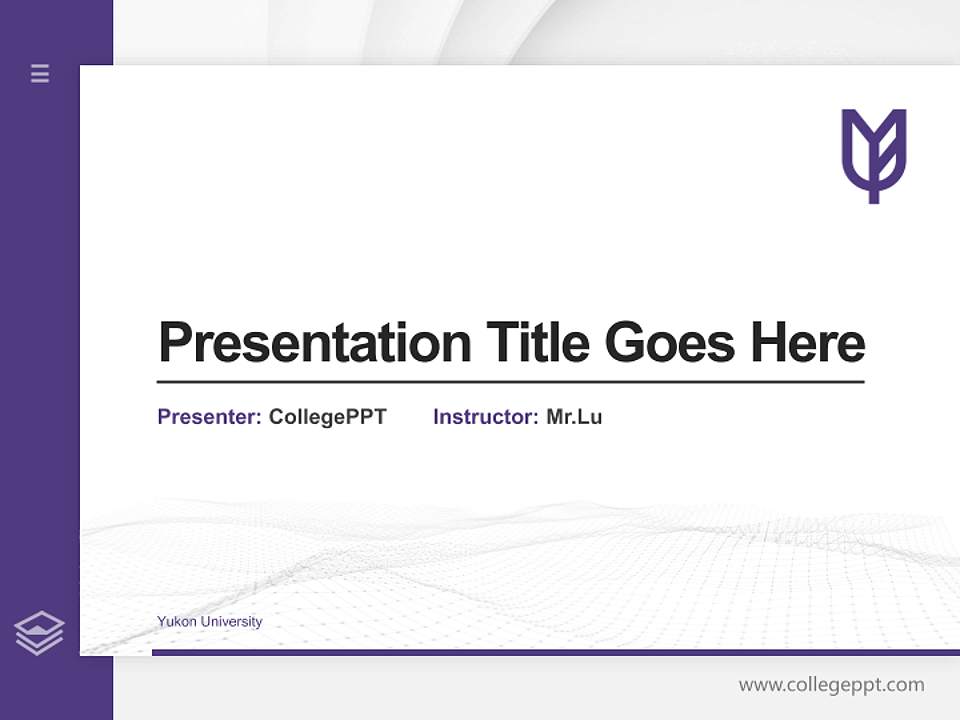 Presentation Title Goes Here

Presenter: CollegePPT Instructor: Mr.Lu

Yukon University

www.collegeppt.com